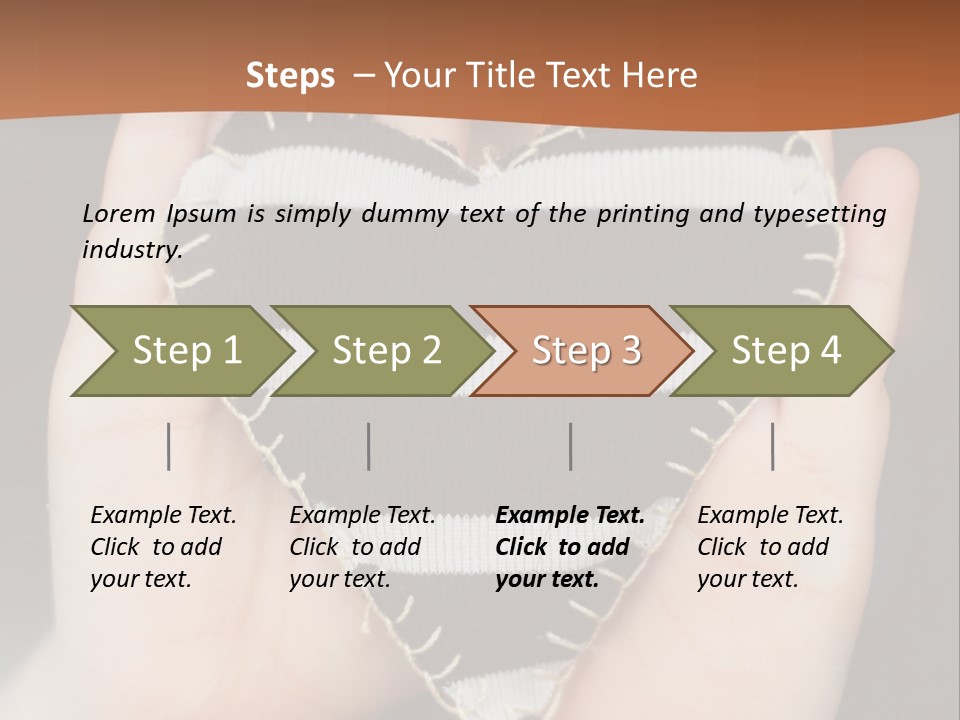 Steps – Your Title Text Here

Lorem Ipsum is simply dummy text of the printing and typesetting industry.

Step 1

Step 2

Step 3

Step 4

Example Text. Click to add your text.

Example Text. Click to add your text.

Example Text. Click to add your text.

Example Text. Click to add your text.